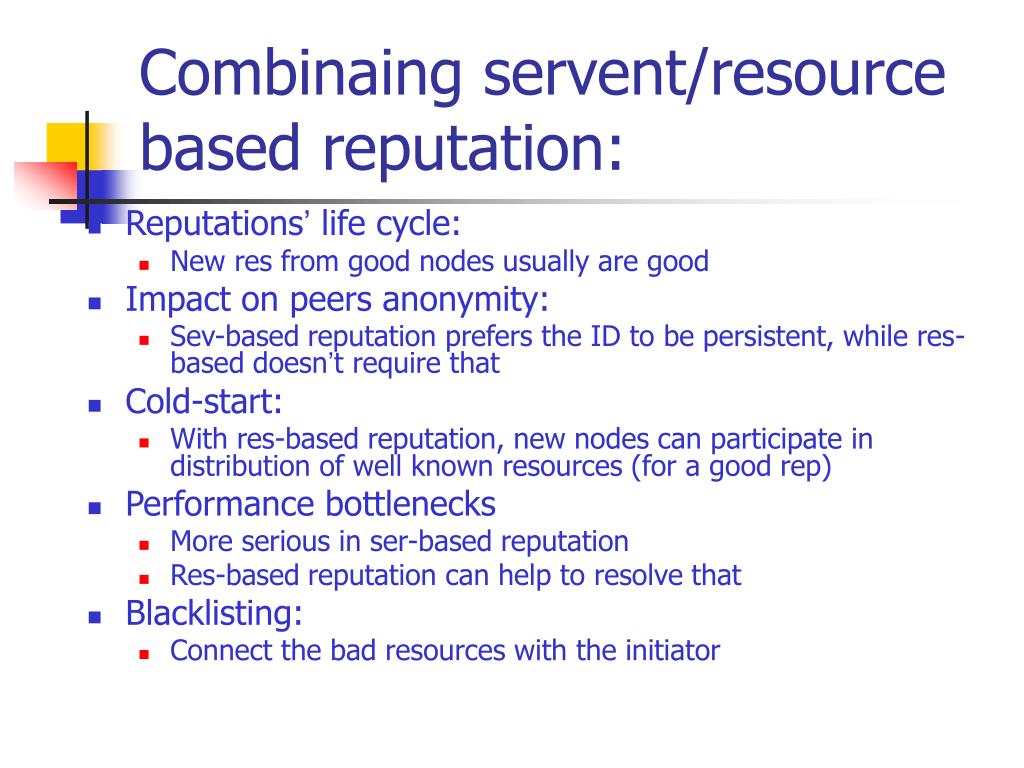 Combinaing servent/resource based reputation:

Reputations’ life cycle:
New res from good nodes usually are good
Impact on peers anonymity:
Sev-based reputation prefers the ID to be persistent, while res-based doesn’t require that
Cold-start:
With res-based reputation, new nodes can participate in distribution of well known resources (for a good rep)
Performance bottlenecks
More serious in ser-based reputation
Res-based reputation can help to resolve that
Blacklisting:
Connect the bad resources with the initiator